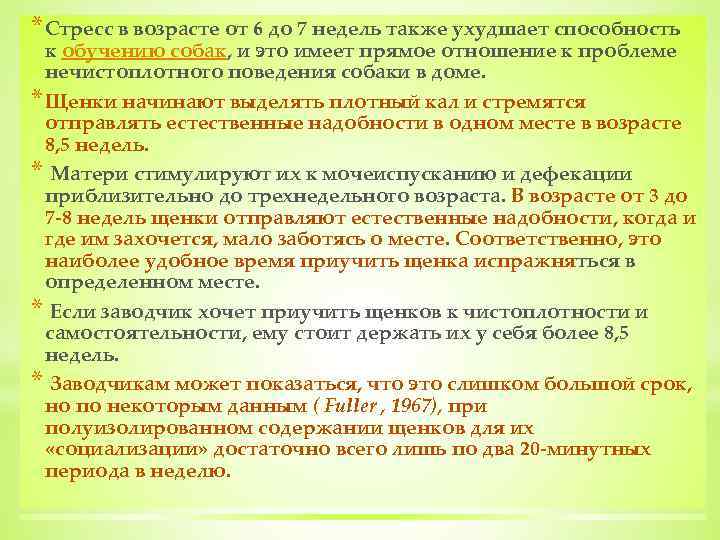 * Стресс в возрасте от 6 до 7 недель также ухудшает способность к обучению собак, и это имеет прямое отношение к проблеме нечистоплотного поведения собаки в доме.

* Щенки начинают выделять плотный кал и стремятся отправлять естественные надобности в одном месте в возрасте 8,5 недель.

* Матери стимулируют их к мочеиспусканию и дефекации приблизительно до трехнедельного возраста. В возрасте от 3 до 7-8 недель щенки отправляют естественные надобности, когда и где им захочется, мало заботясь о месте. Соответственно, это наиболее удобное время приучить щенка испражняться в определенном месте.

* Если заводчик хочет приучить щенков к чистоплотности и самостоятельности, ему стоит держать их у себя более 8,5 недель.

* Заводчикам может показаться, что это слишком большой срок, но по некоторым данным ( Fuller , 1967), при полуизолированном содержании щенков для их «социализации» достаточно всего лишь по два 20-минутных периода в неделю.